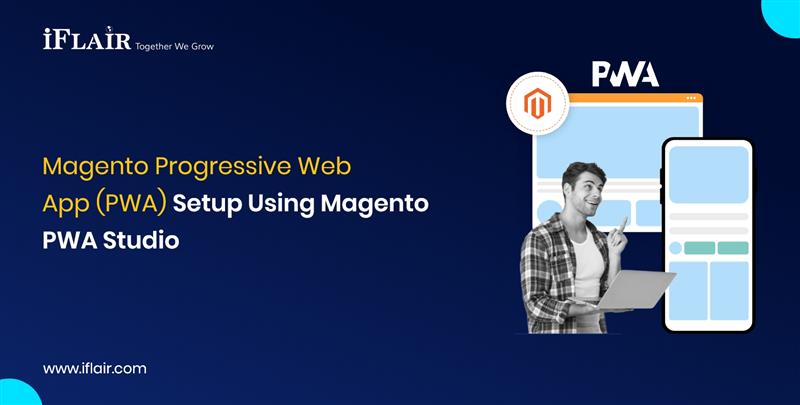 iFLAIR Together We Grow

PWA

Magento Progressive Web App (PWA) Setup Using Magento PWA Studio

www.iflair.com